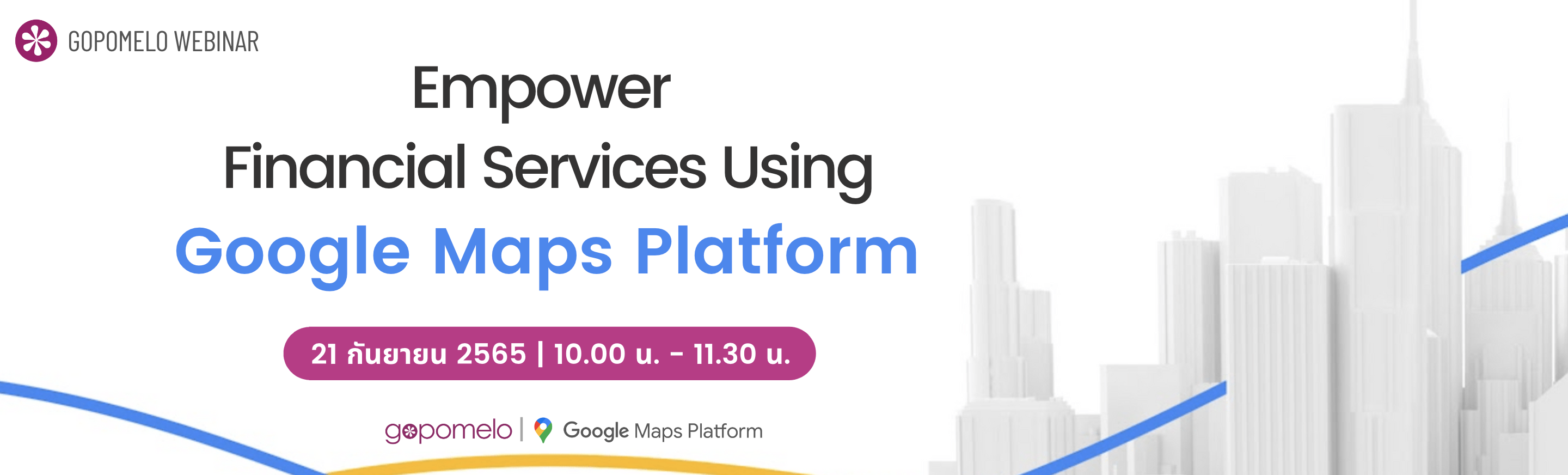 GOPOMELO WEBINAR

Empower
Financial Services Using
Google Maps Platform

21 กันยายน 2565 | 10.00 น. - 11.30 น.

gopomelo | Google Maps Platform